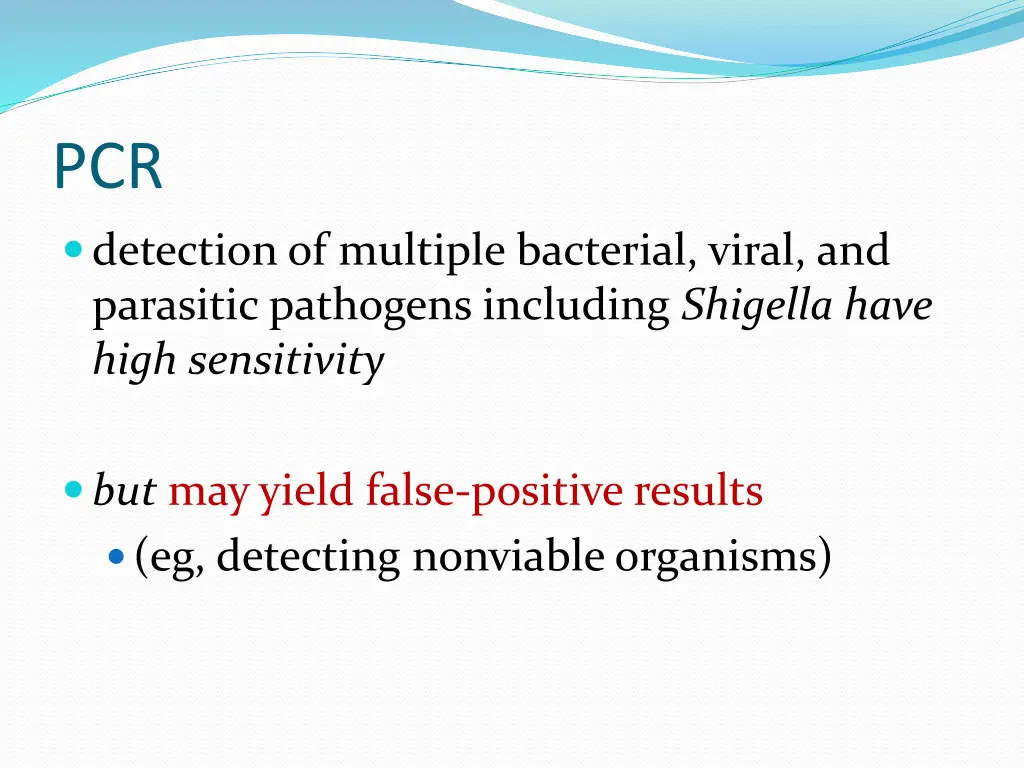 PCR

detection of multiple bacterial, viral, and parasitic pathogens including Shigella have high sensitivity

but may yield false-positive results

(eg, detecting nonviable organisms)